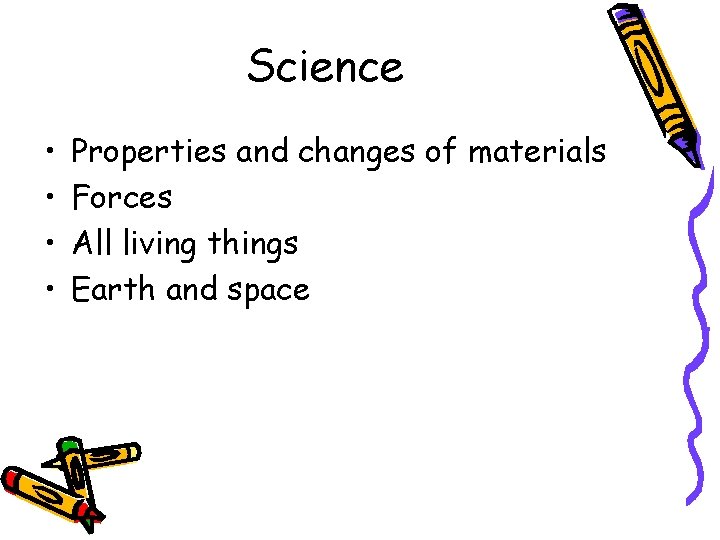 Science

• Properties and changes of materials
• Forces
• All living things
• Earth and space